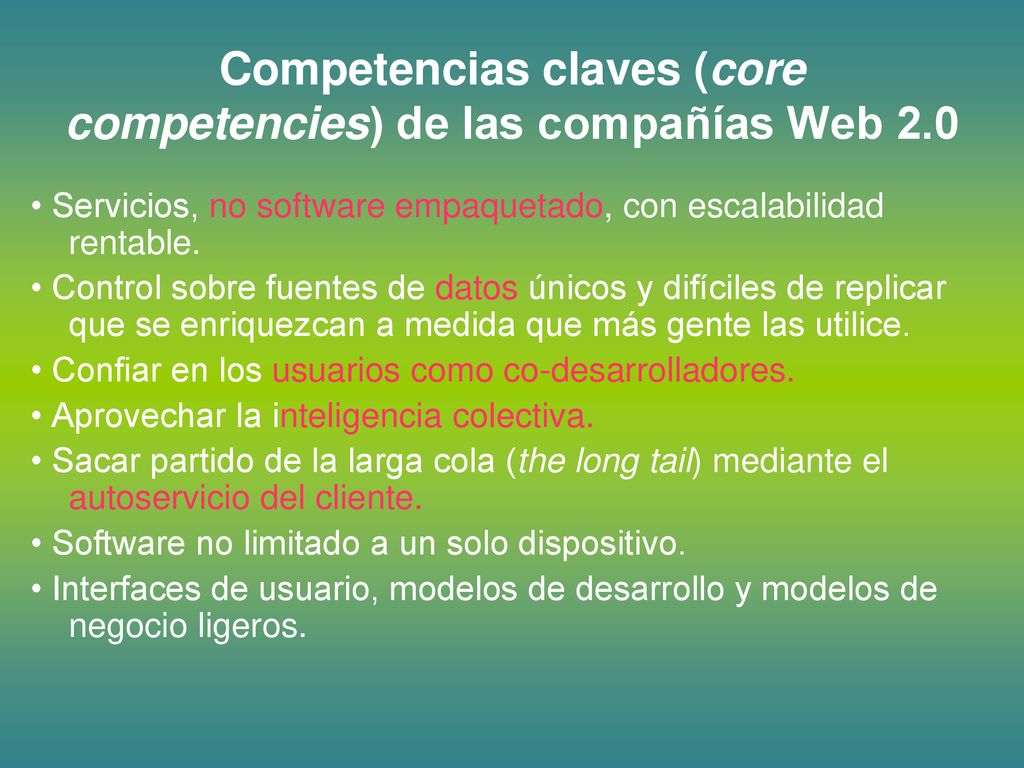 Competencias claves (core competencies) de las compañías Web 2.0

• Servicios, no software empaquetado, con escalabilidad rentable.
• Control sobre fuentes de datos únicos y difíciles de replicar que se enriquezcan a medida que más gente las utilice.
• Confiar en los usuarios como co-desarrolladores.
• Aprovechar la inteligencia colectiva.
• Sacar partido de la larga cola (the long tail) mediante el autoservicio del cliente.
• Software no limitado a un solo dispositivo.
• Interfaces de usuario, modelos de desarrollo y modelos de negocio ligeros.